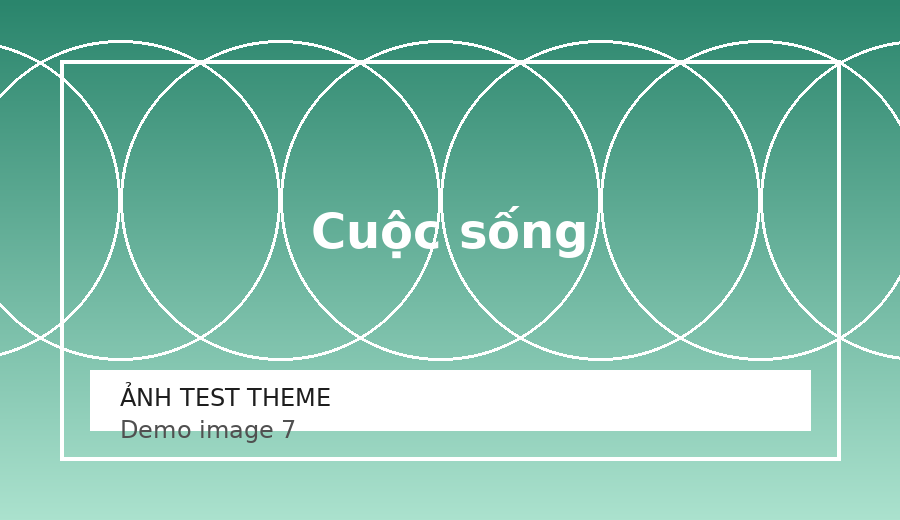 Cuộc sống

ẢNH TEST THEME
Demo image 7